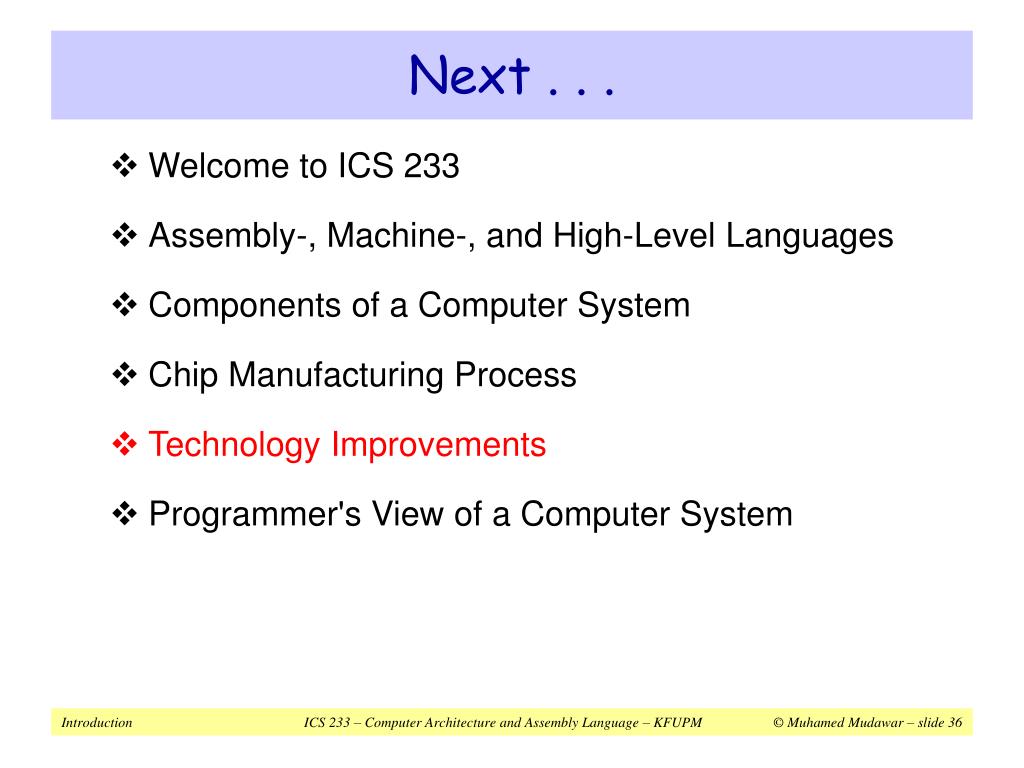 Next . . .

❖ Welcome to ICS 233

❖ Assembly-, Machine-, and High-Level Languages

❖ Components of a Computer System

❖ Chip Manufacturing Process

❖ Technology Improvements

❖ Programmer's View of a Computer System

Introduction ICS 233 – Computer Architecture and Assembly Language – KFUPM © Muhamed Mudawar – slide 36